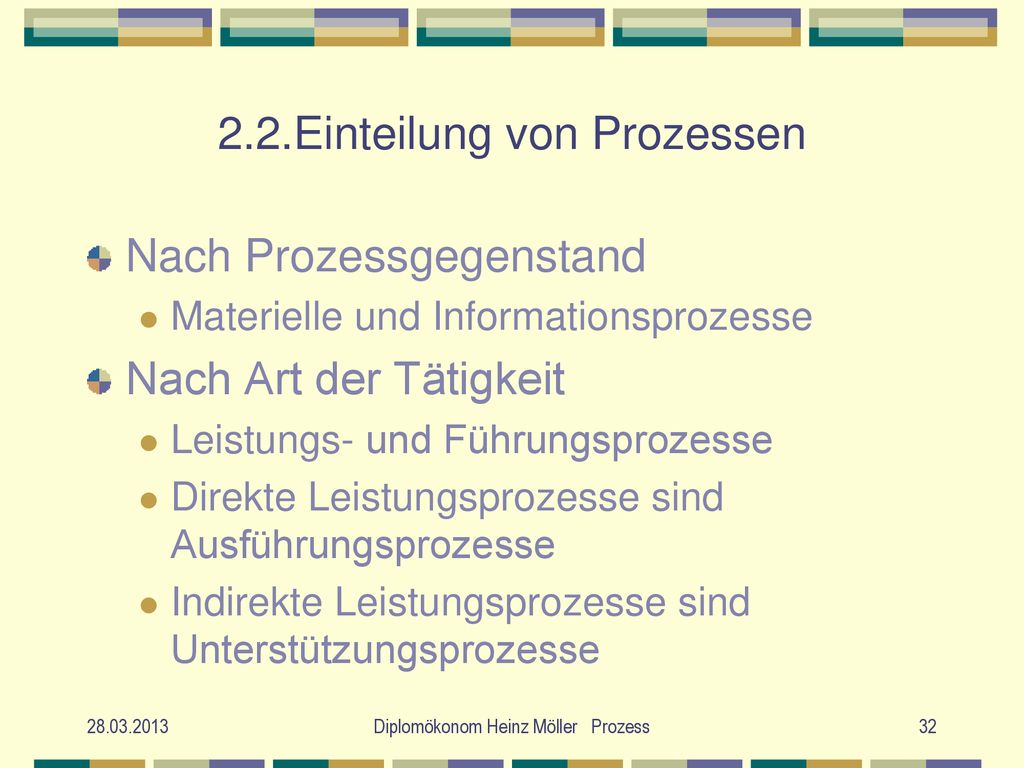 2.2.Einteilung von Prozessen

Nach Prozessgegenstand

Materielle und Informationsprozesse

Nach Art der Tätigkeit

Leistungs- und Führungsprozesse

Direkte Leistungsprozesse sind Ausführungsprozesse

Indirekte Leistungsprozesse sind Unterstützungsprozesse

28.03.2013

Diplomökonom Heinz Möller Prozess

32